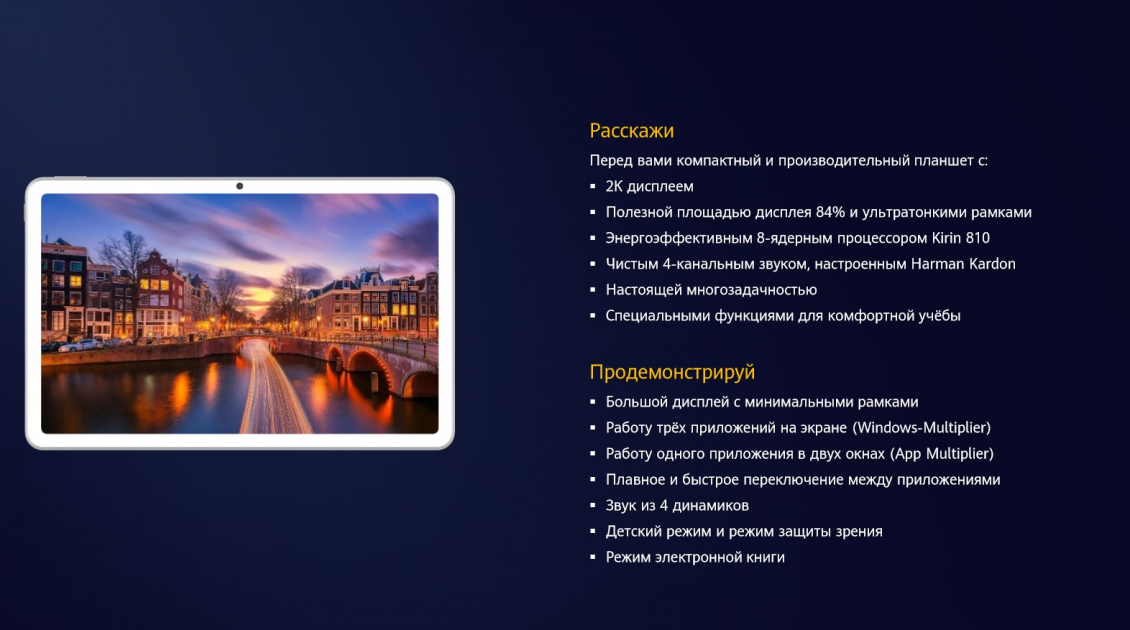 Расскажи

Перед вами компактный и производительный планшет с:

▪ 2K дисплеем
▪ Полезной площадью дисплея 84% и ультратонкими рамками
▪ Энергоэффективным 8-ядерным процессором Kirin 810
▪ Чистым 4-канальным звуком, настроенным Harman Kardon
▪ Настоящей многозадачностью
▪ Специальными функциями для комфортной учёбы

Продемонстрируй

▪ Большой дисплей с минимальными рамками
▪ Работу трёх приложений на экране (Windows-Multiplier)
▪ Работу одного приложения в двух окнах (App Multiplier)
▪ Плавное и быстрое переключение между приложениями
▪ Звук из 4 динамиков
▪ Детский режим и режим защиты зрения
▪ Режим электронной книги